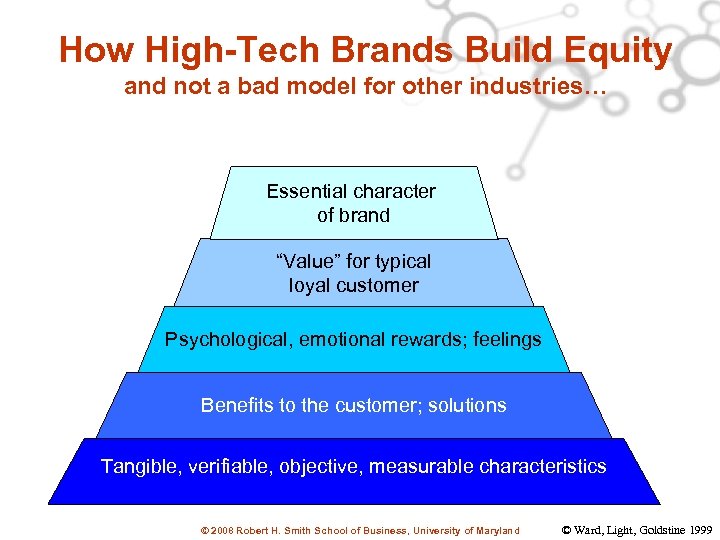 How High-Tech Brands Build Equity
and not a bad model for other industries…

Essential character of brand

"Value" for typical loyal customer

Psychological, emotional rewards; feelings

Benefits to the customer; solutions

Tangible, verifiable, objective, measurable characteristics

© 2008 Robert H. Smith School of Business, University of Maryland

© Ward, Light, Goldstine 1999